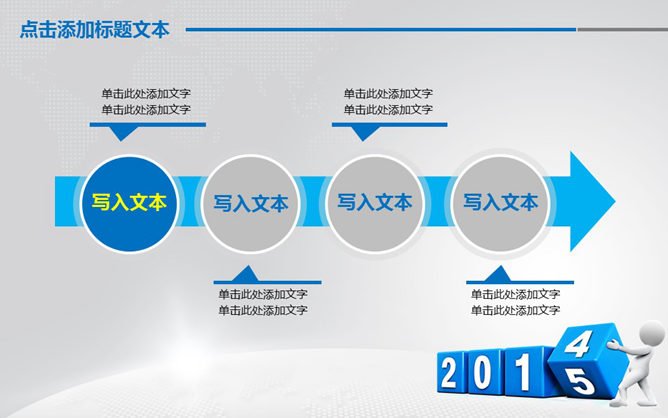 点击添加标题文本

单击此处添加文字
单击此处添加文字

单击此处添加文字
单击此处添加文字

写入文本

写入文本

写入文本

写入文本

单击此处添加文字
单击此处添加文字

单击此处添加文字
单击此处添加文字

2 0 1 4 5